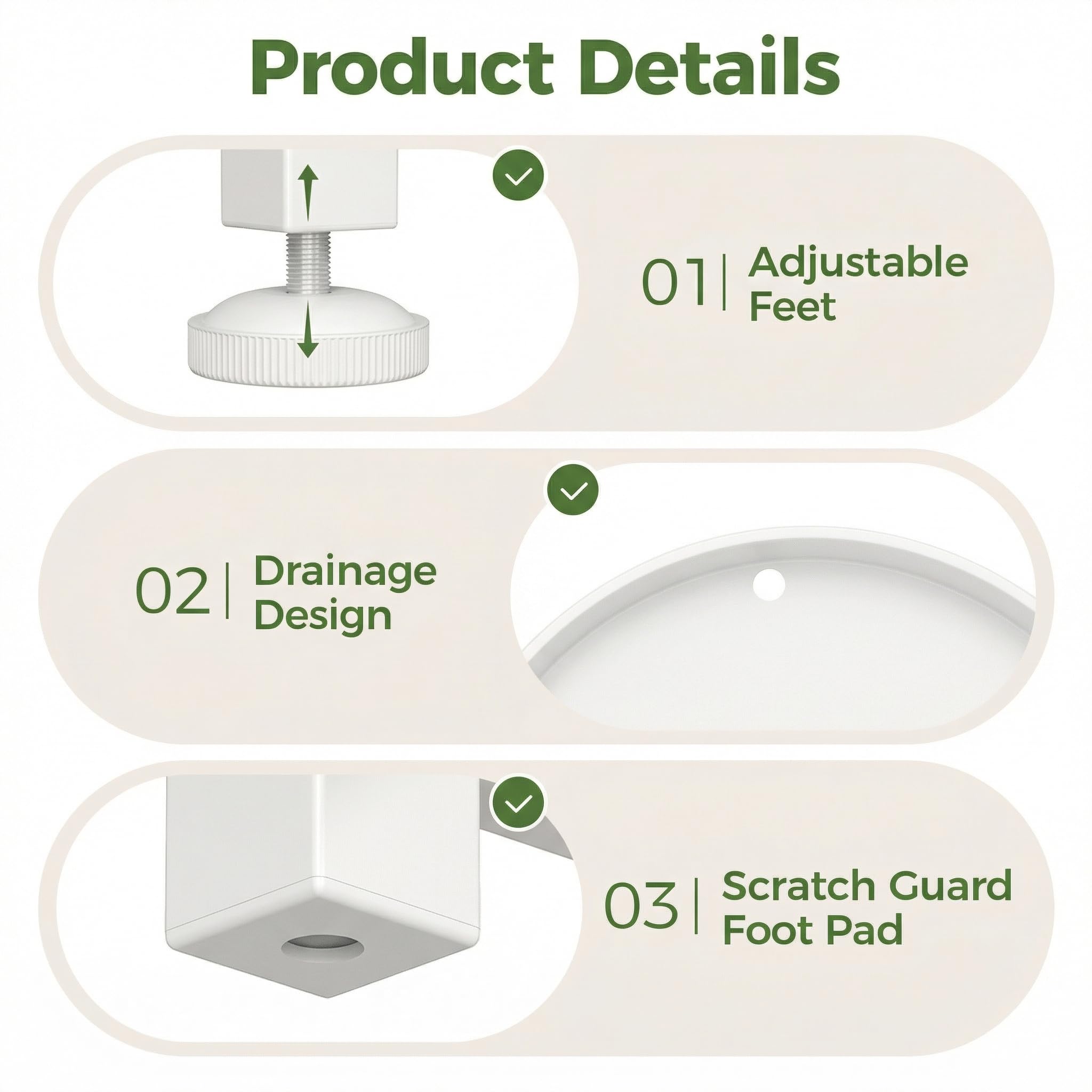 Product Details

01 | Adjustable Feet

02 | Drainage Design

03 | Scratch Guard Foot Pad